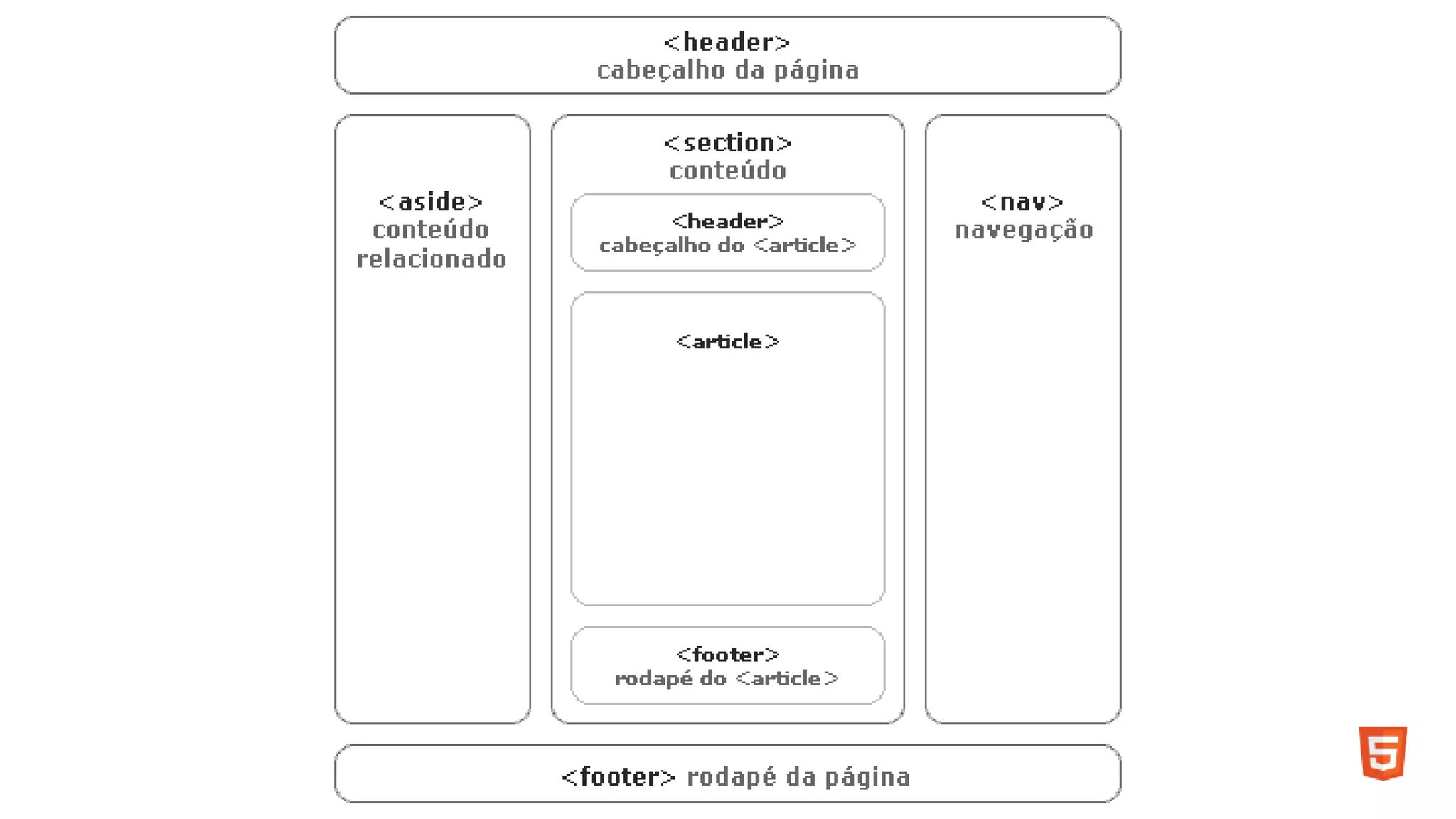 <header>
cabeçalho da página

<aside>
conteúdo relacionado

<section>
conteúdo

<header>
cabeçalho do <article>

<article>

<footer>
rodapé do <article>

<nav>
navegação

<footer> rodapé da página

5